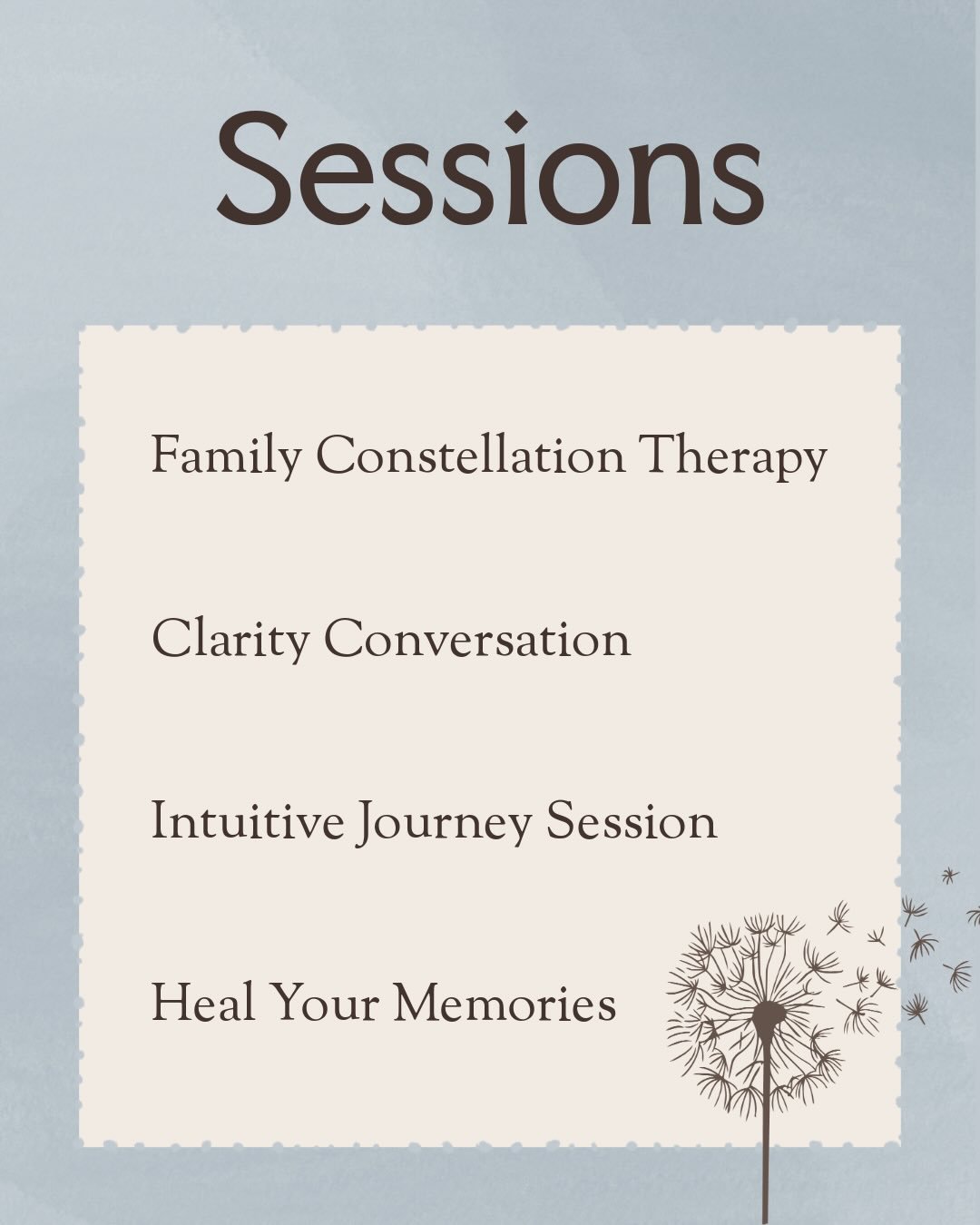 Sessions

Family Constellation Therapy

Clarity Conversation

Intuitive Journey Session

Heal Your Memories